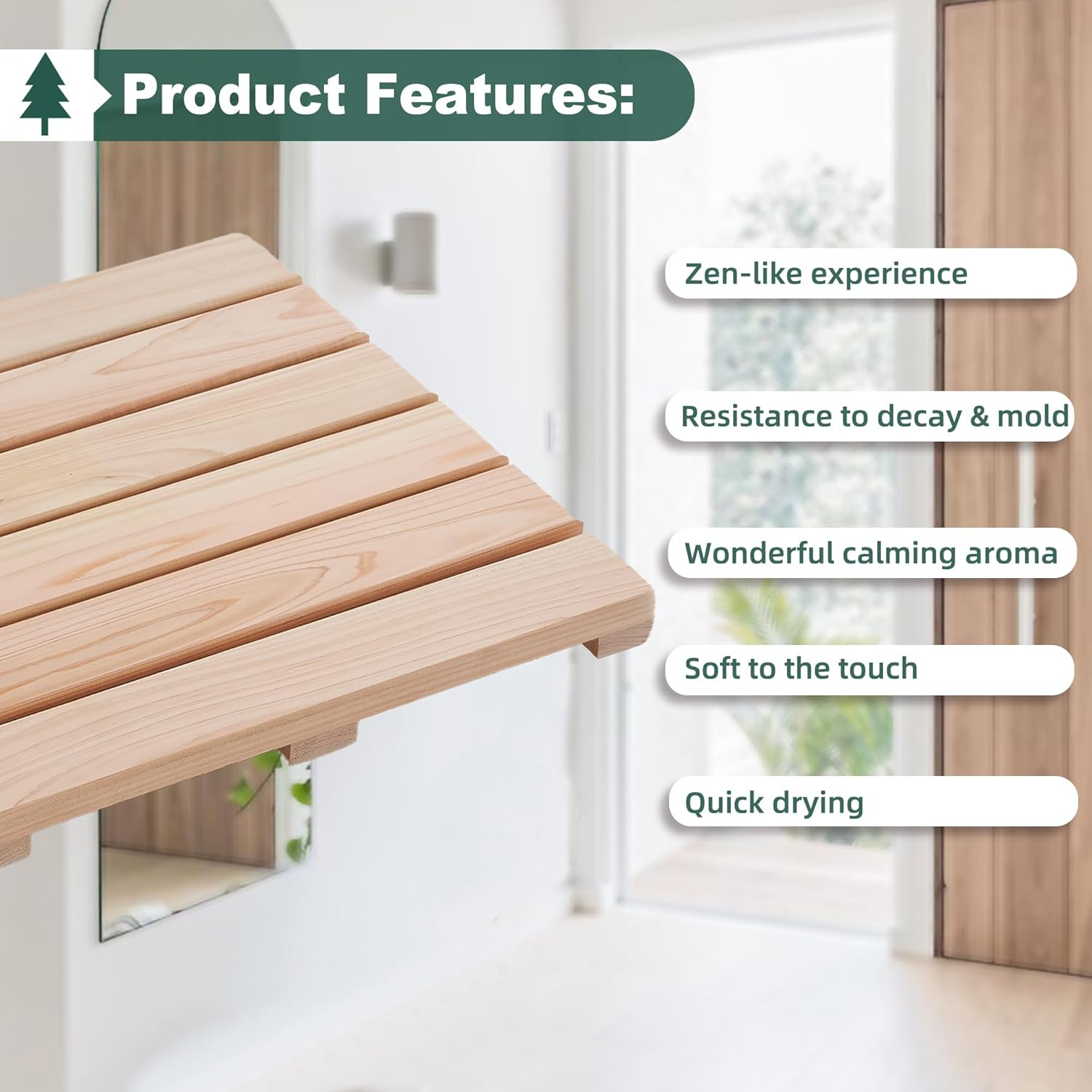 Product Features:

Zen-like experience

Resistance to decay & mold

Wonderful calming aroma

Soft to the touch

Quick drying